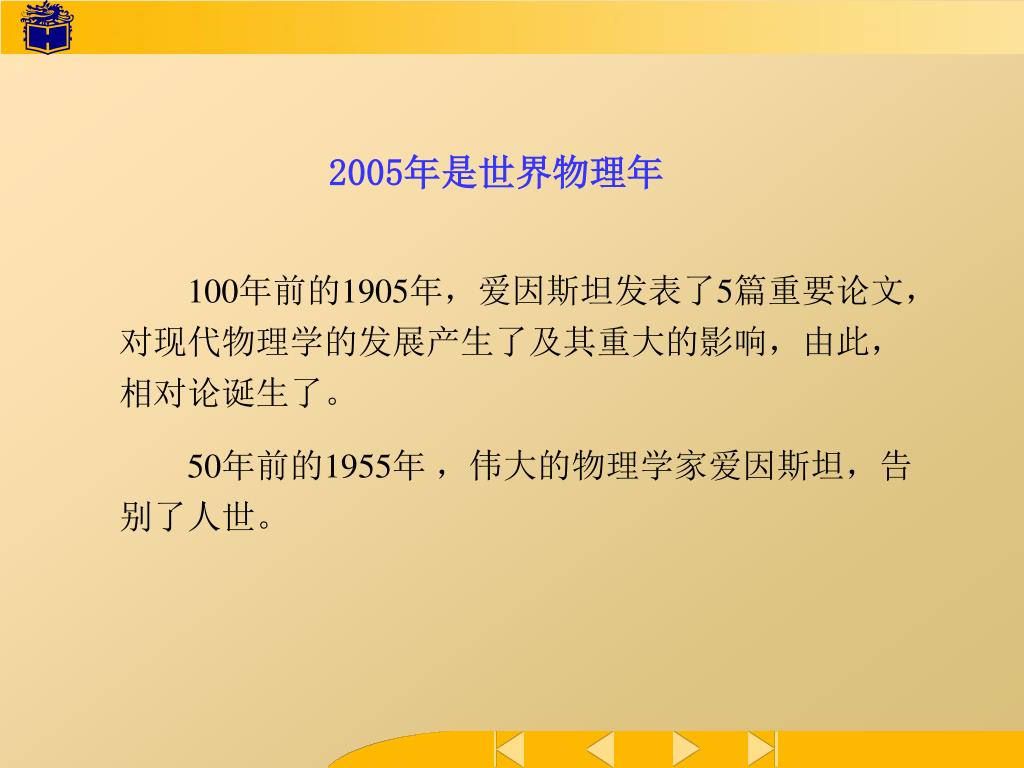 2005年是世界物理年

100年前的1905年，爱因斯坦发表了5篇重要论文，对现代物理学的发展产生了及其重大的影响，由此，相对论诞生了。

50年前的1955年，伟大的物理学家爱因斯坦，告别了人世。